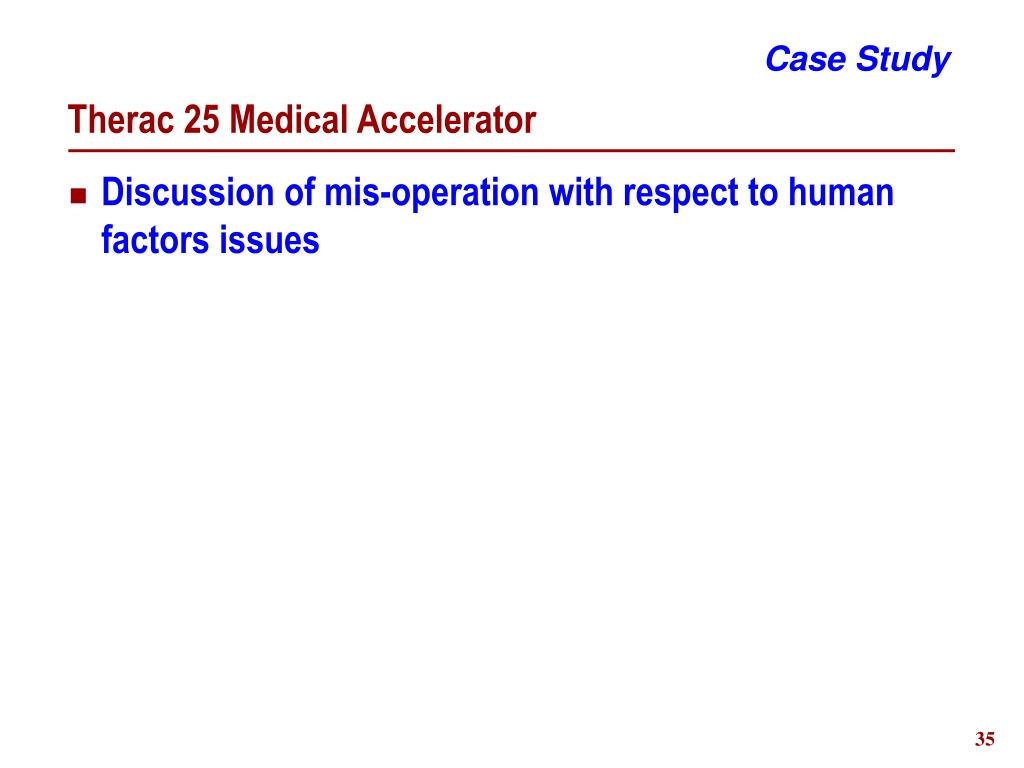 Case Study

Therac 25 Medical Accelerator

Discussion of mis-operation with respect to human factors issues

35